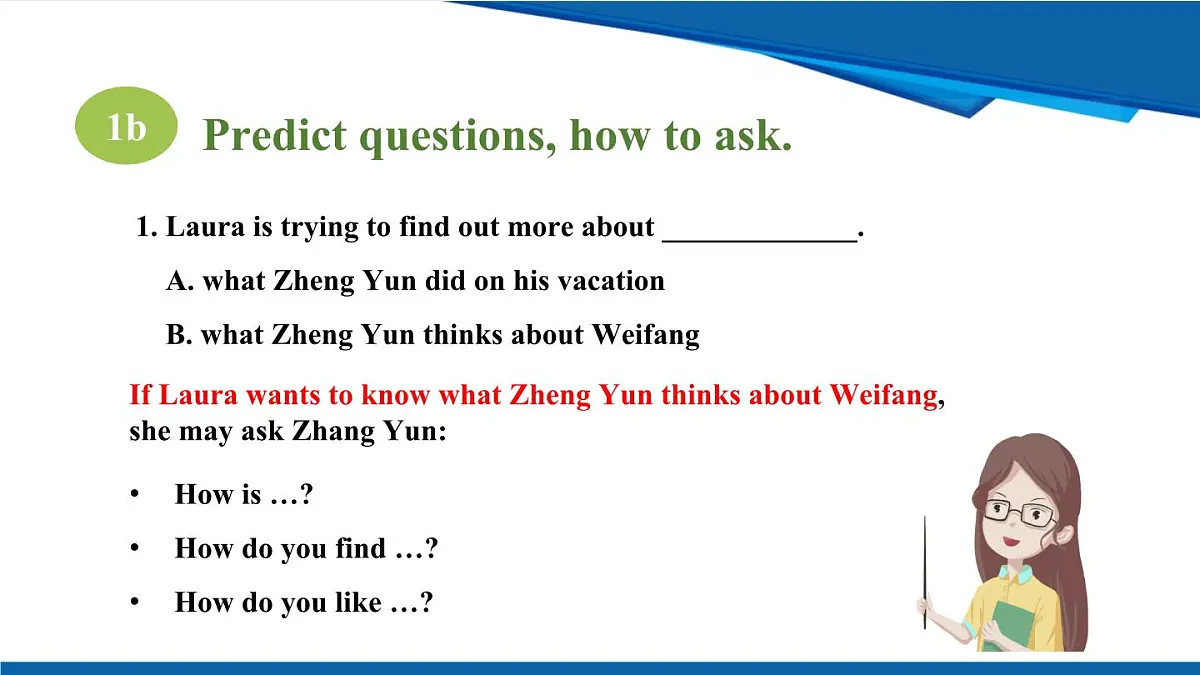 1b Predict questions, how to ask.

1. Laura is trying to find out more about _____________.

A. what Zheng Yun did on his vacation

B. what Zheng Yun thinks about Weifang

If Laura wants to know what Zheng Yun thinks about Weifang, she may ask Zhang Yun:

• How is …?
• How do you find …?
• How do you like …?